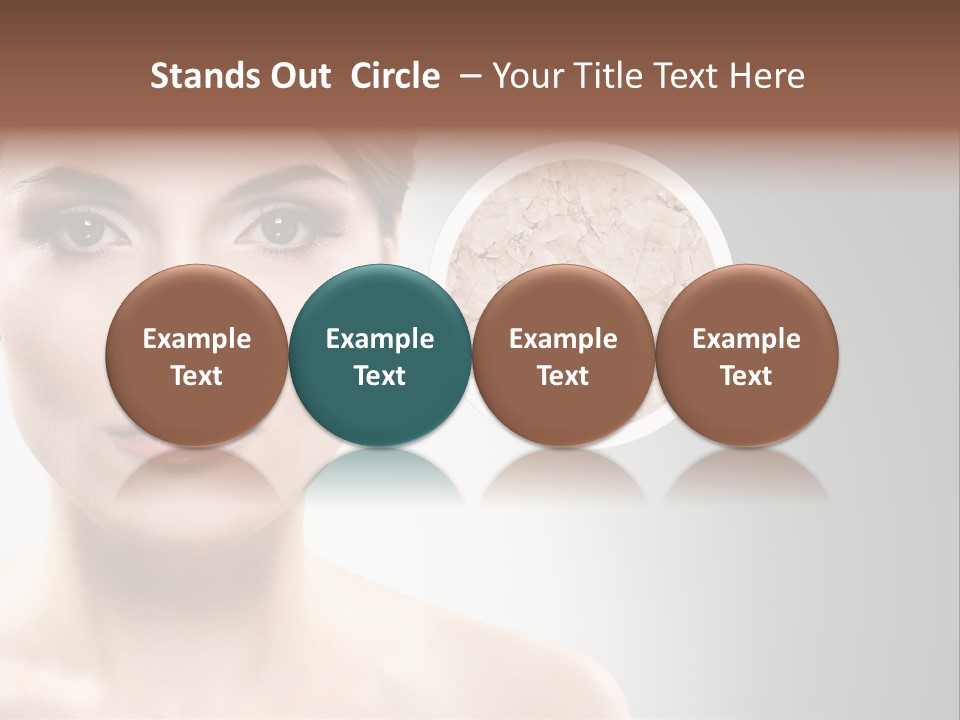 Stands Out Circle – Your Title Text Here

Example Text

Example Text

Example Text

Example Text